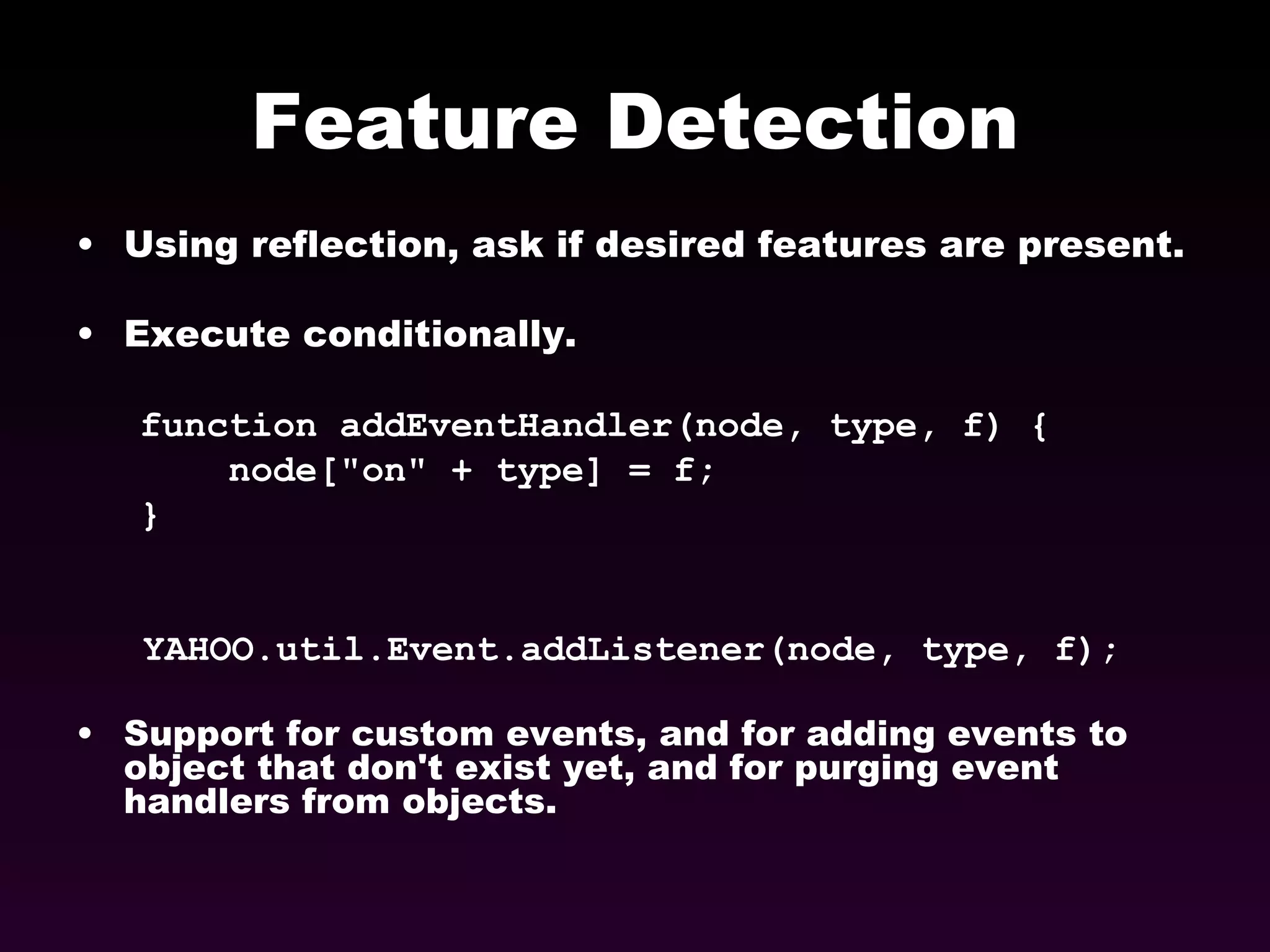 Feature Detection

• Using reflection, ask if desired features are present.

• Execute conditionally.

function addEventHandler(node, type, f) {
    node["on" + type] = f;
}

YAHOO.util.Event.addListener(node, type, f);

• Support for custom events, and for adding events to object that don't exist yet, and for purging event handlers from objects.